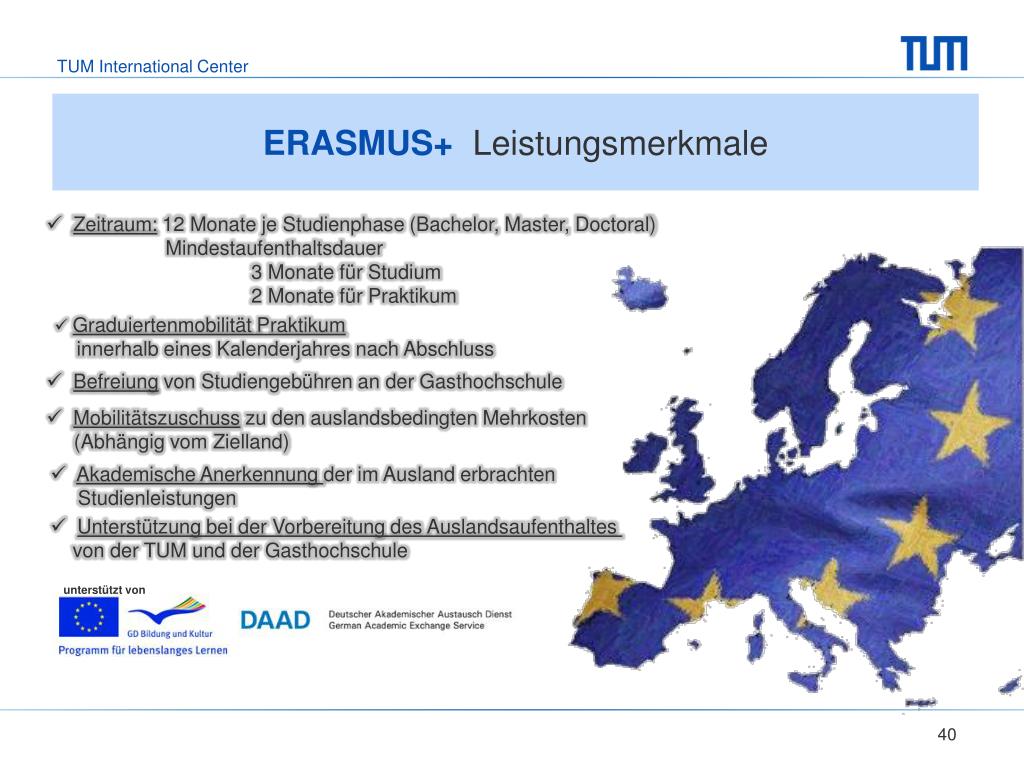 TUM International Center

TUM

ERASMUS+ Leistungsmerkmale

✓ Zeitraum: 12 Monate je Studienphase (Bachelor, Master, Doctoral)
Mindestaufenthaltsdauer
3 Monate für Studium
2 Monate für Praktikum

✓ Graduiertenmobilität Praktikum
innerhalb eines Kalenderjahres nach Abschluss

✓ Befreiung von Studiengebühren an der Gasthochschule

✓ Mobilitätszuschuss zu den auslandsbedingten Mehrkosten
(Abhängig vom Zielland)

✓ Akademische Anerkennung der im Ausland erbrachten
Studienleistungen

✓ Unterstützung bei der Vorbereitung des Auslandsaufenthaltes
von der TUM und der Gasthochschule

unterstützt von

GD Bildung und Kultur

Programm für lebenslanges Lernen

DAAD

Deutscher Akademischer Austausch Dienst
German Academic Exchange Service

40